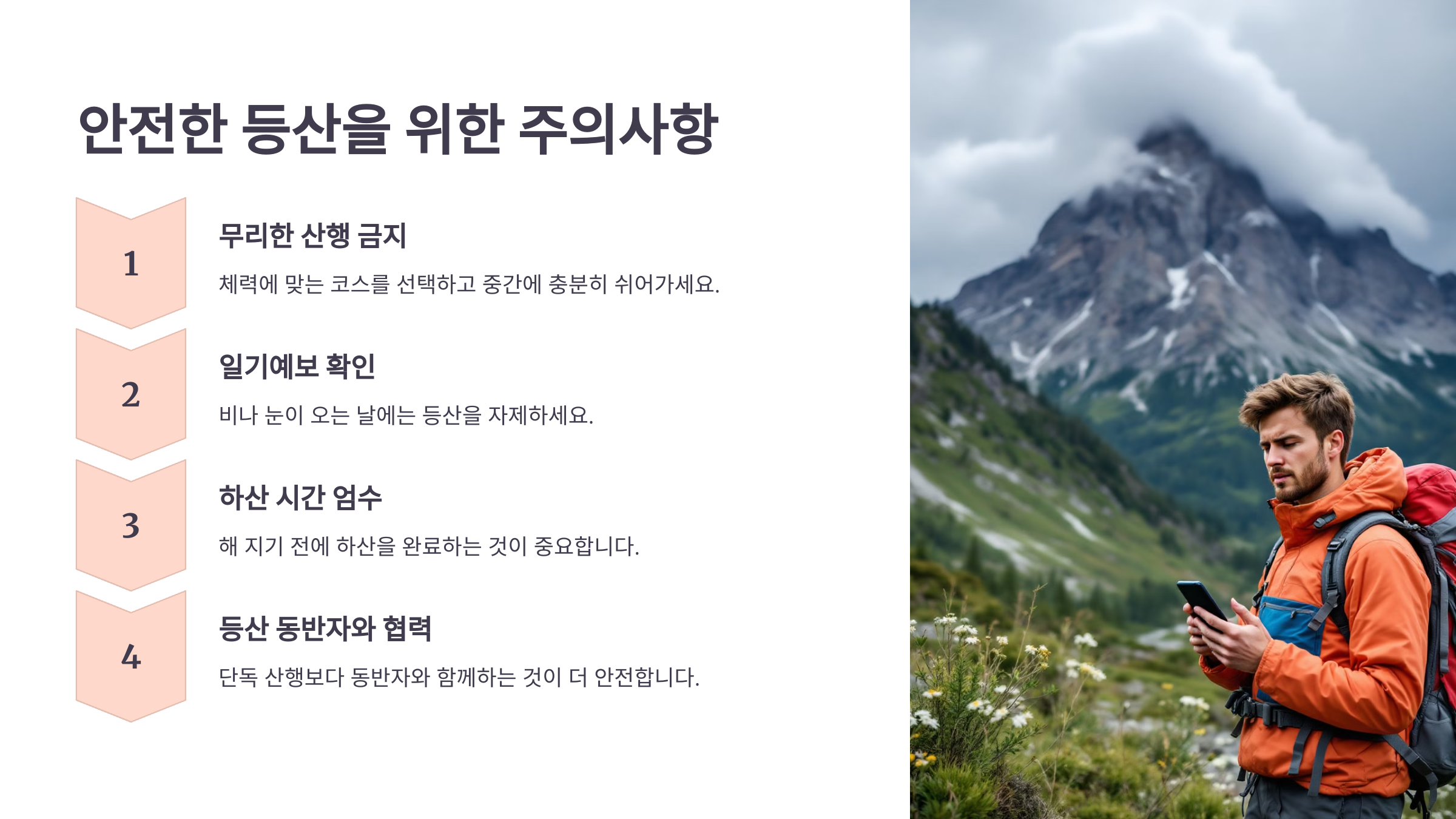 안전한 등산을 위한 주의사항

1

무리한 산행 금지

체력에 맞는 코스를 선택하고 중간에 충분히 쉬어가세요.

2

일기예보 확인

비나 눈이 오는 날에는 등산을 자제하세요.

3

하산 시간 엄수

해 지기 전에 하산을 완료하는 것이 중요합니다.

4

등산 동반자와 협력

단독 산행보다 동반자와 함께하는 것이 더 안전합니다.